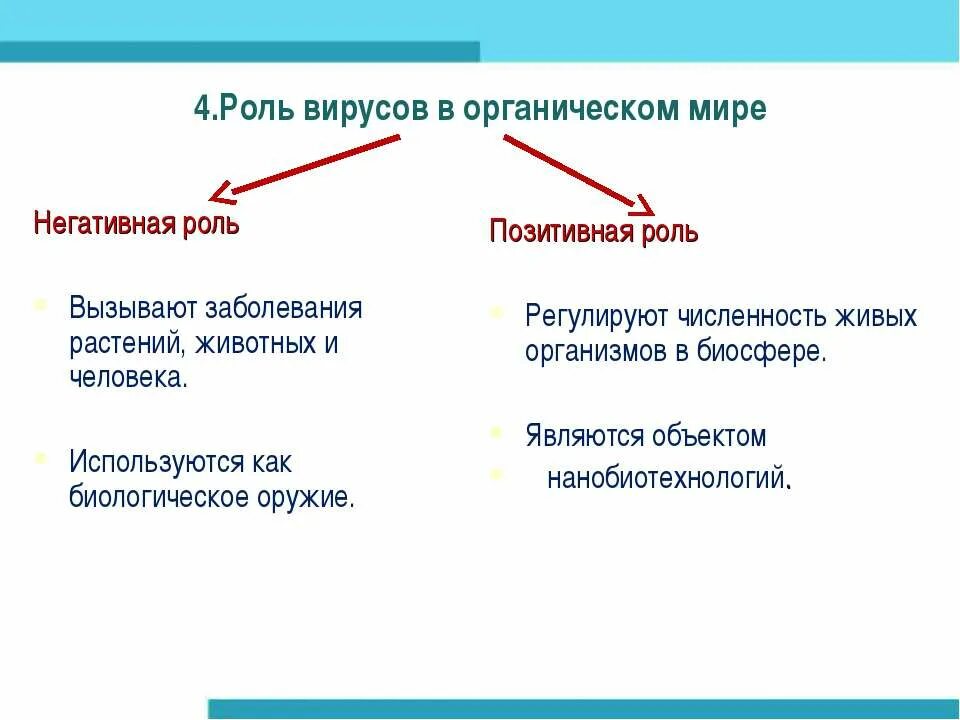 4.Роль вирусов в органическом мире

Негативная роль

Вызывают заболевания растений, животных и человека.

Используются как биологическое оружие.

Позитивная роль

Регулируют численность живых организмов в биосфере.

Являются объектом

нанобиотехнологий.